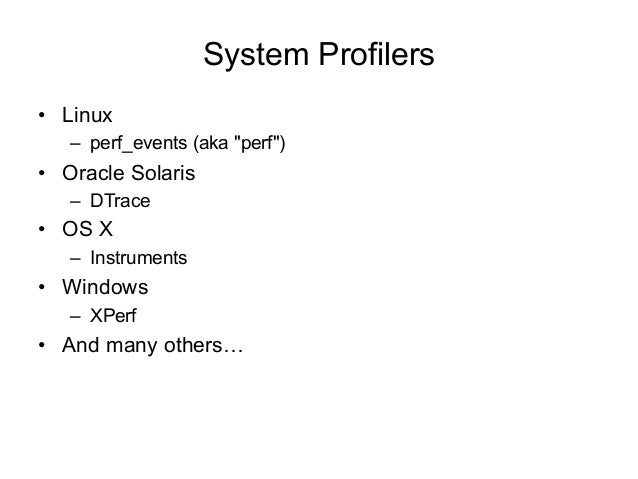 System Profilers

• Linux
– perf_events (aka "perf")
• Oracle Solaris
– DTrace
• OS X
– Instruments
• Windows
– XPerf
• And many others…